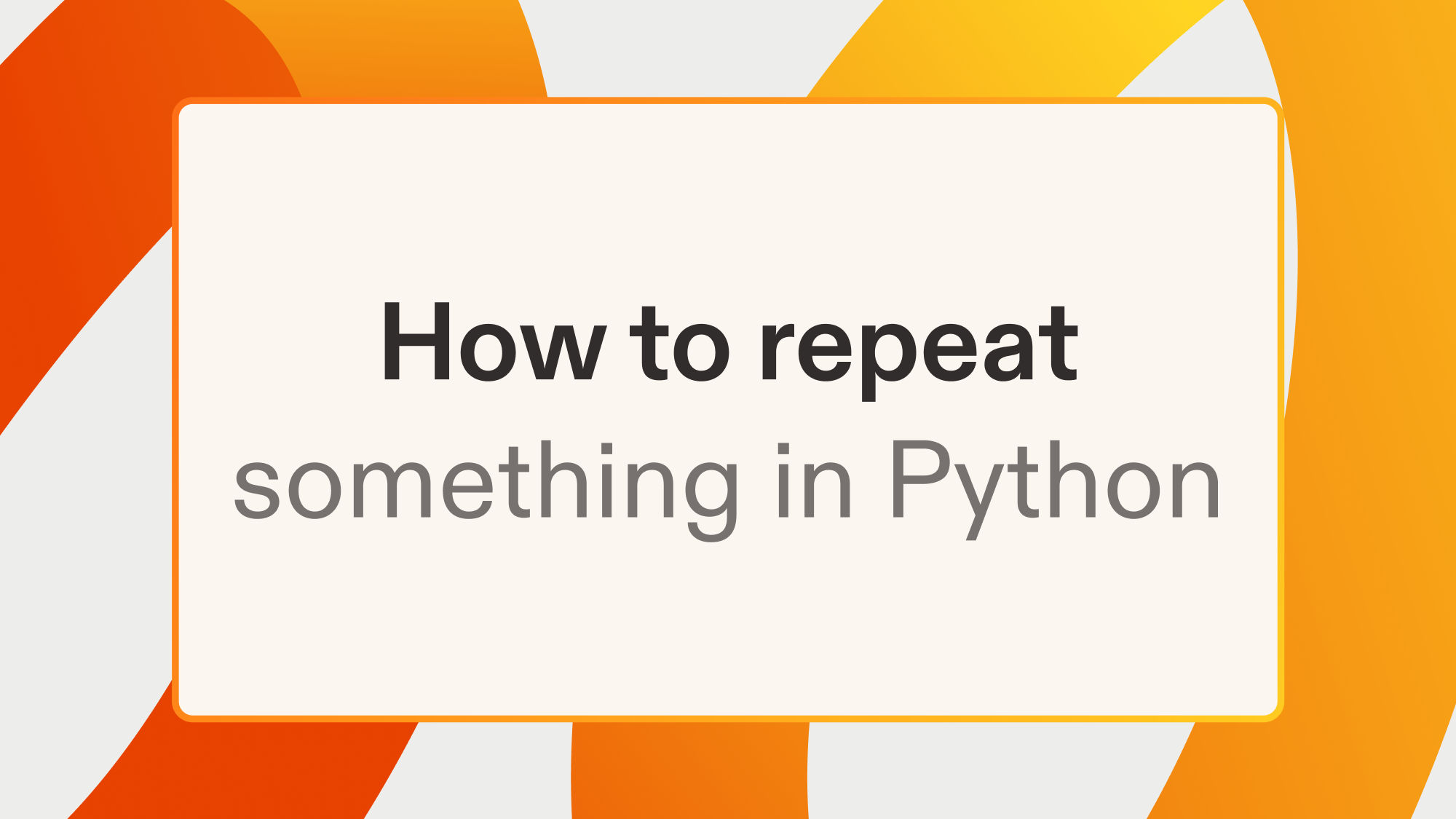 How to repeat something in Python